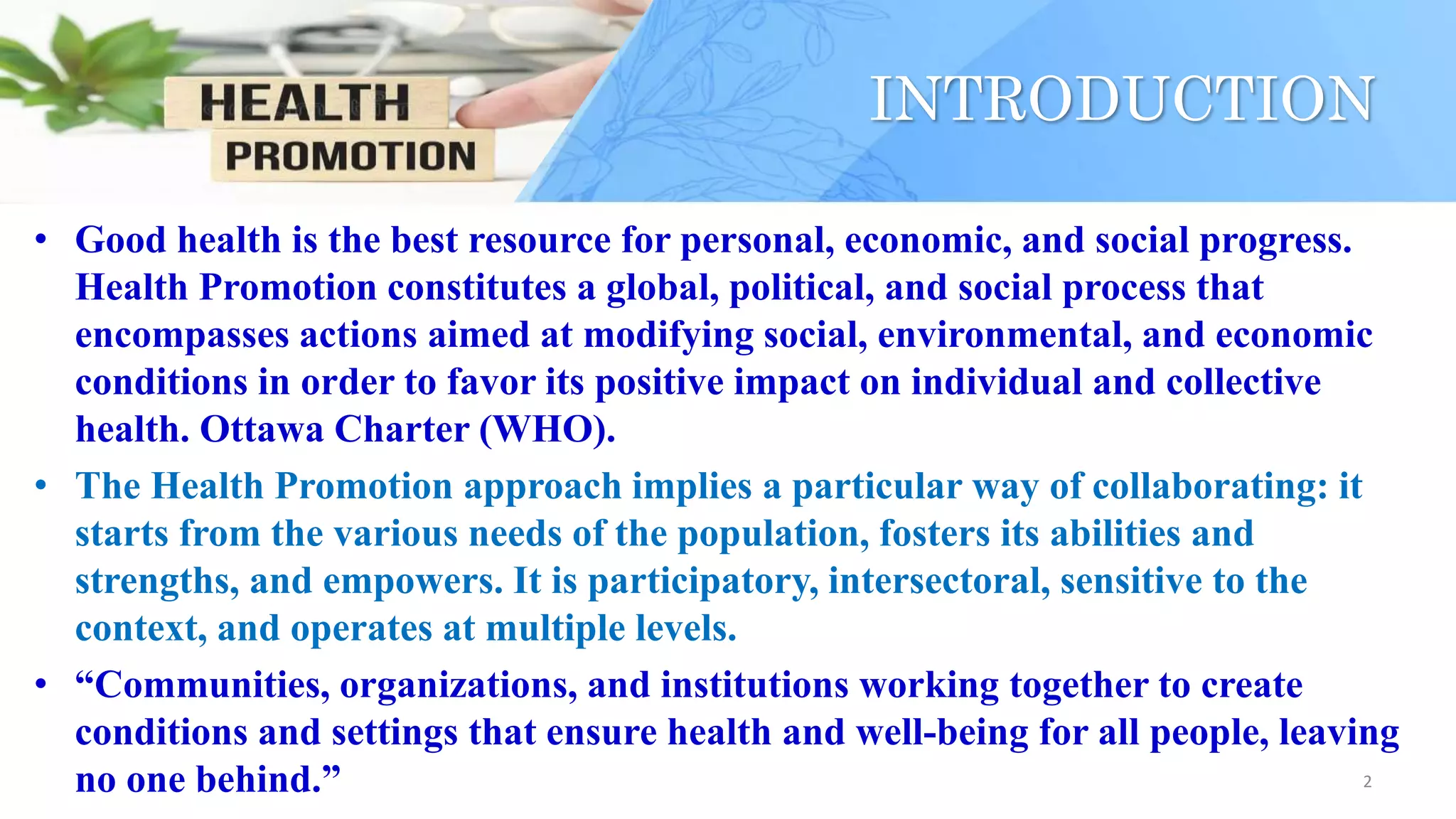 HEALTH
PROMOTION

INTRODUCTION

• Good health is the best resource for personal, economic, and social progress. Health Promotion constitutes a global, political, and social process that encompasses actions aimed at modifying social, environmental, and economic conditions in order to favor its positive impact on individual and collective health. Ottawa Charter (WHO).

• The Health Promotion approach implies a particular way of collaborating: it starts from the various needs of the population, fosters its abilities and strengths, and empowers. It is participatory, intersectoral, sensitive to the context, and operates at multiple levels.

• “Communities, organizations, and institutions working together to create conditions and settings that ensure health and well-being for all people, leaving no one behind.”

2